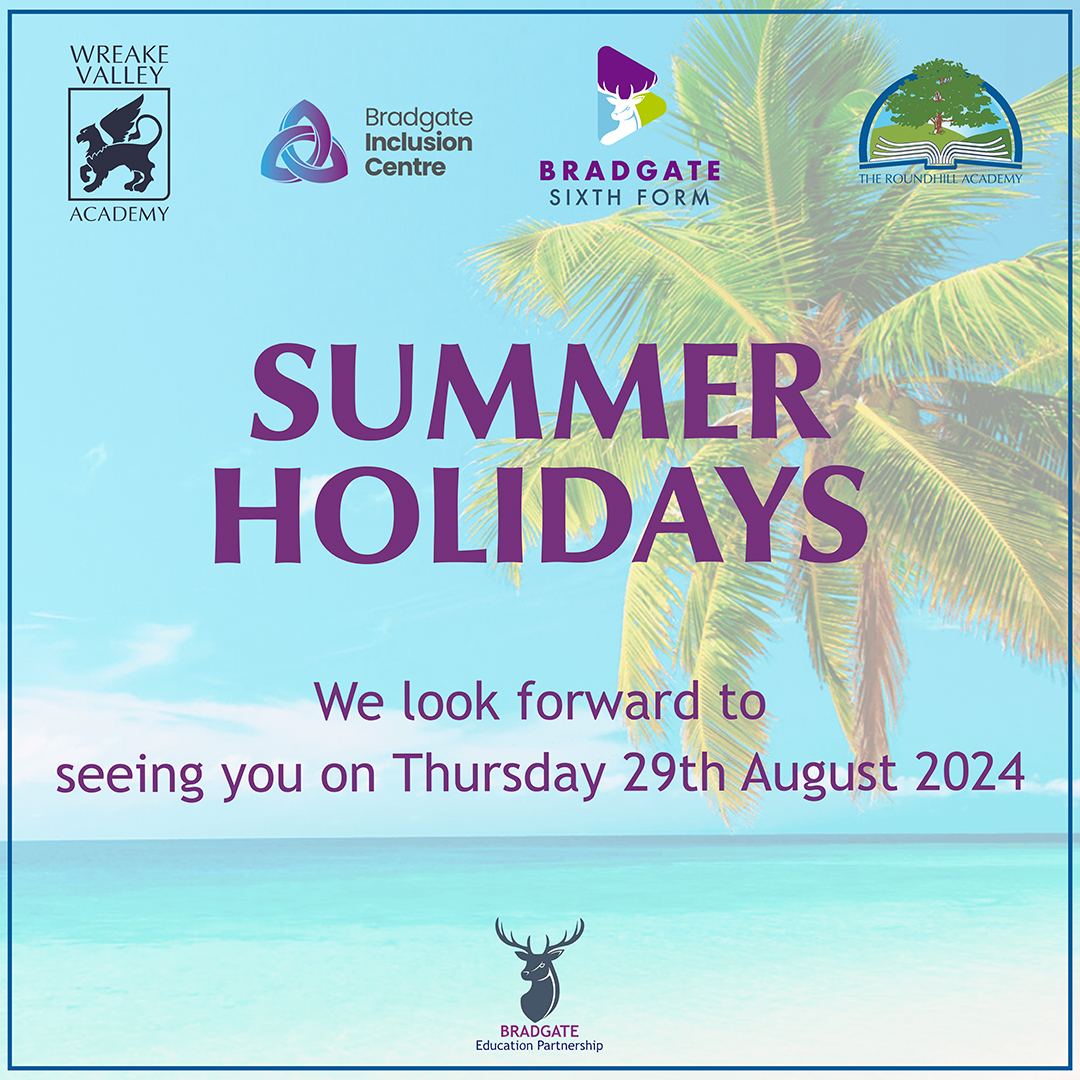 WREAKE VALLEY
ACADEMY

Bradgate Inclusion Centre

BRADGATE
SIXTH FORM

THE ROUNDHILL ACADEMY

SUMMER HOLIDAYS

We look forward to seeing you on Thursday 29th August 2024

BRADGATE
Education Partnership